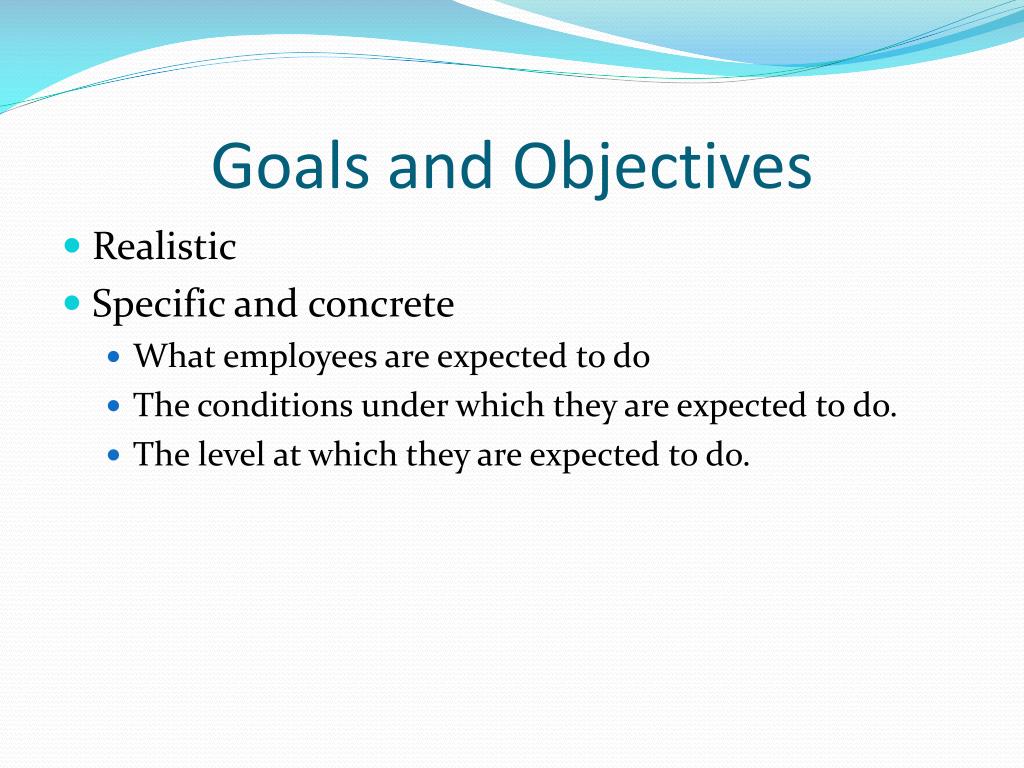 Goals and Objectives

- Realistic
- Specific and concrete
  - What employees are expected to do
  - The conditions under which they are expected to do.
  - The level at which they are expected to do.